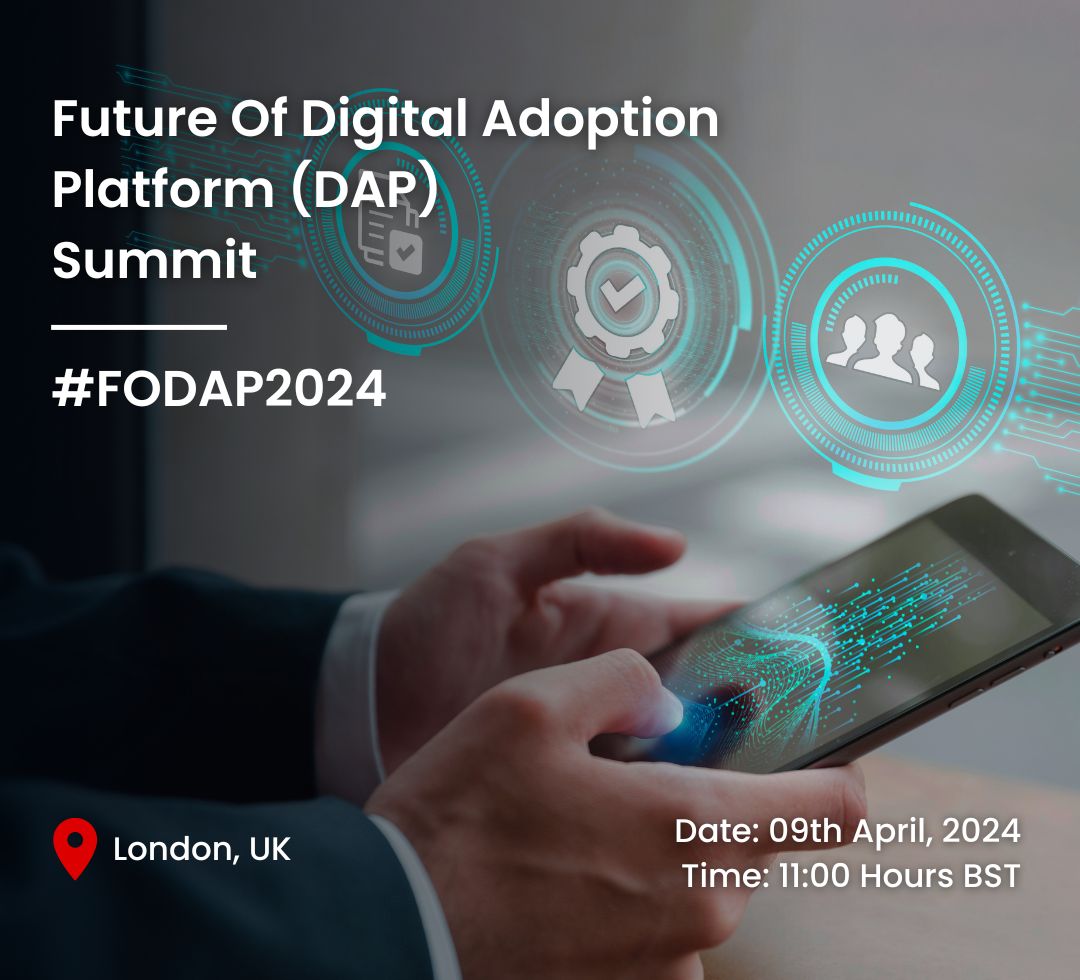 Future Of Digital Adoption Platform (DAP) Summit

#FODAP2024

London, UK

Date: 09th April, 2024
Time: 11:00 Hours BST